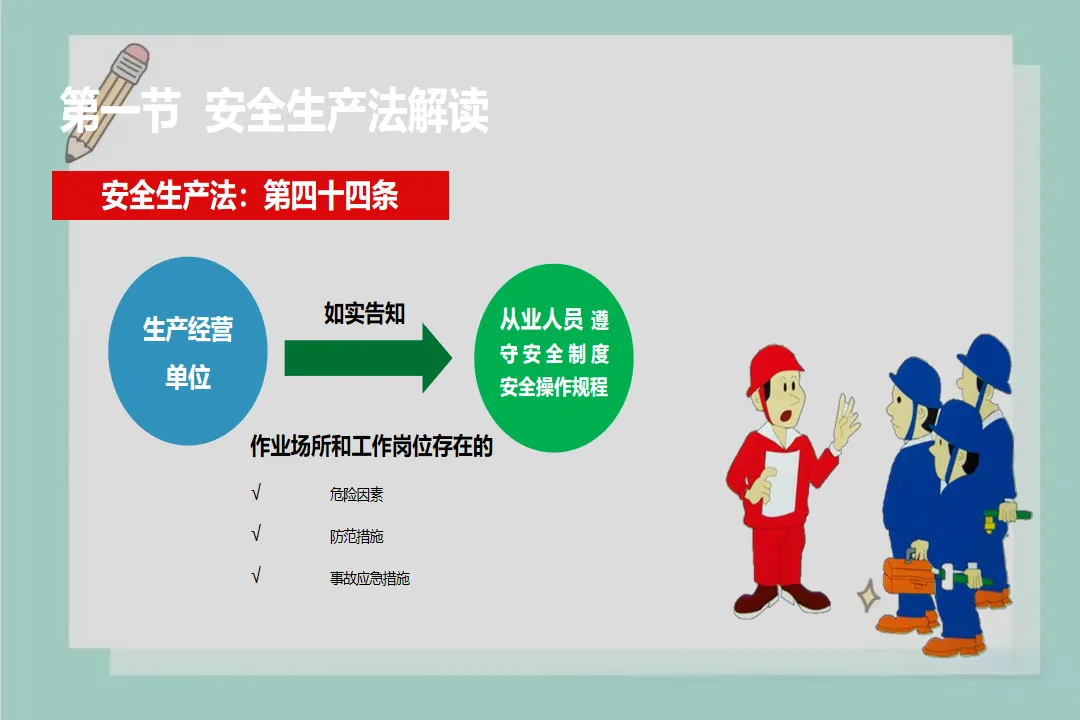 第一节 安全生产法解读

安全生产法：第四十四条

生产经营单位

如实告知

从业人员 遵守安全制度 安全操作规程

作业场所和工作岗位存在的

√ 危险因素

√ 防范措施

√ 事故应急措施